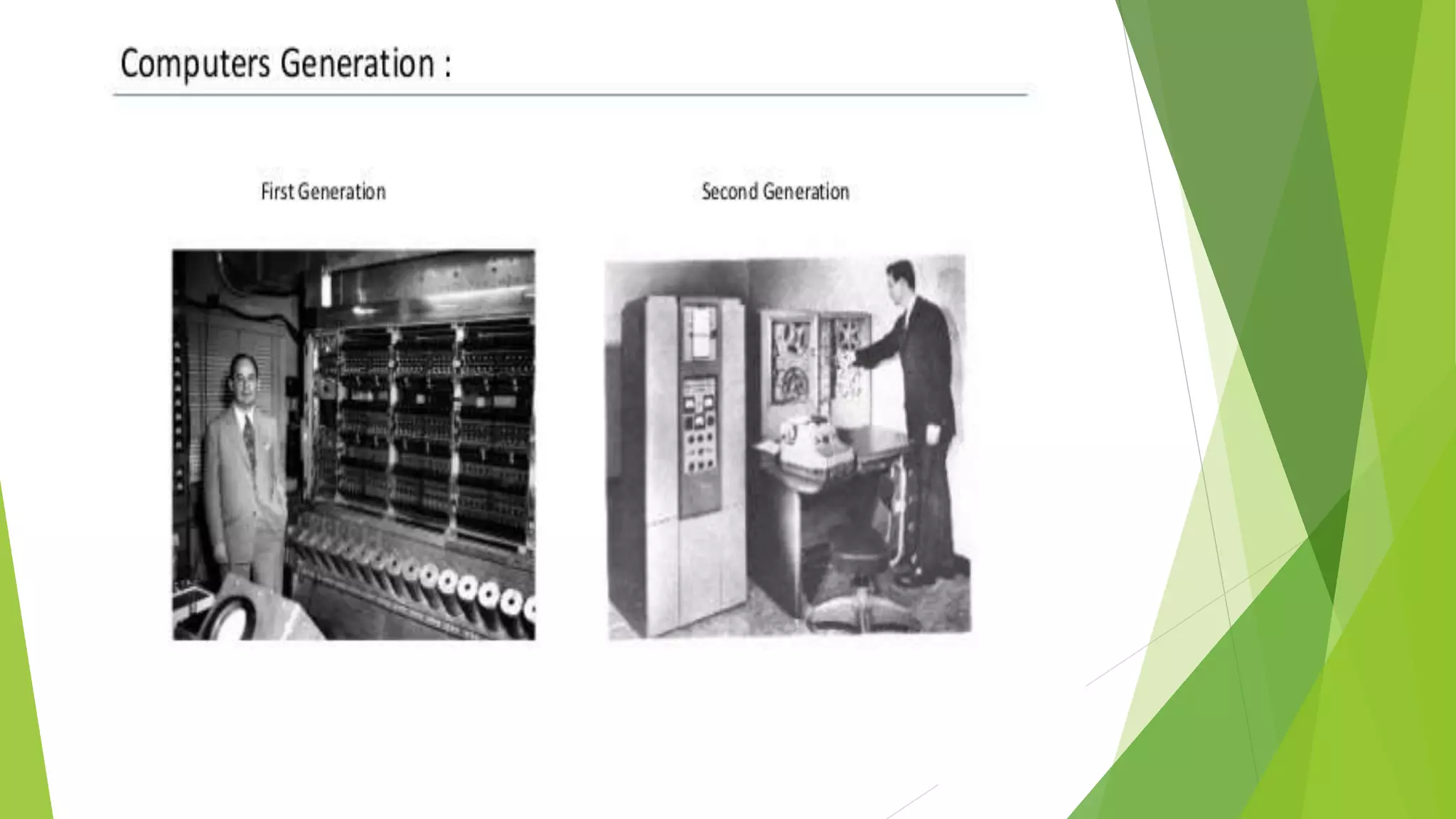 Computers Generation :

First Generation

Second Generation